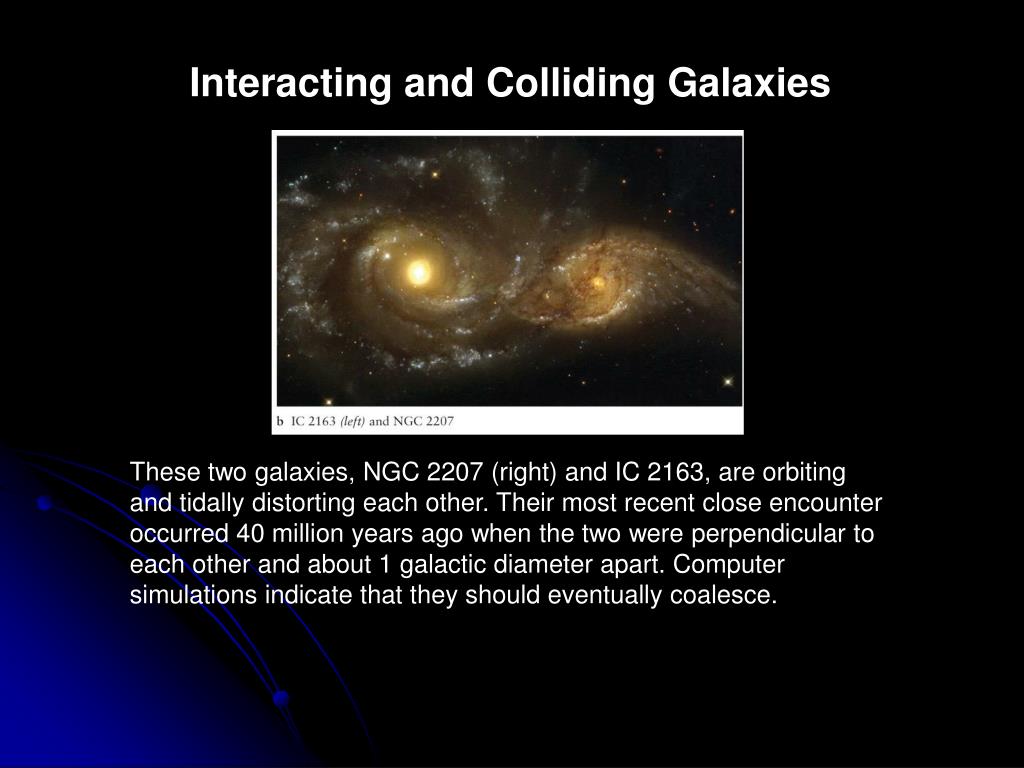 Interacting and Colliding Galaxies

b IC 2163 (left) and NGC 2207

These two galaxies, NGC 2207 (right) and IC 2163, are orbiting and tidally distorting each other. Their most recent close encounter occurred 40 million years ago when the two were perpendicular to each other and about 1 galactic diameter apart. Computer simulations indicate that they should eventually coalesce.